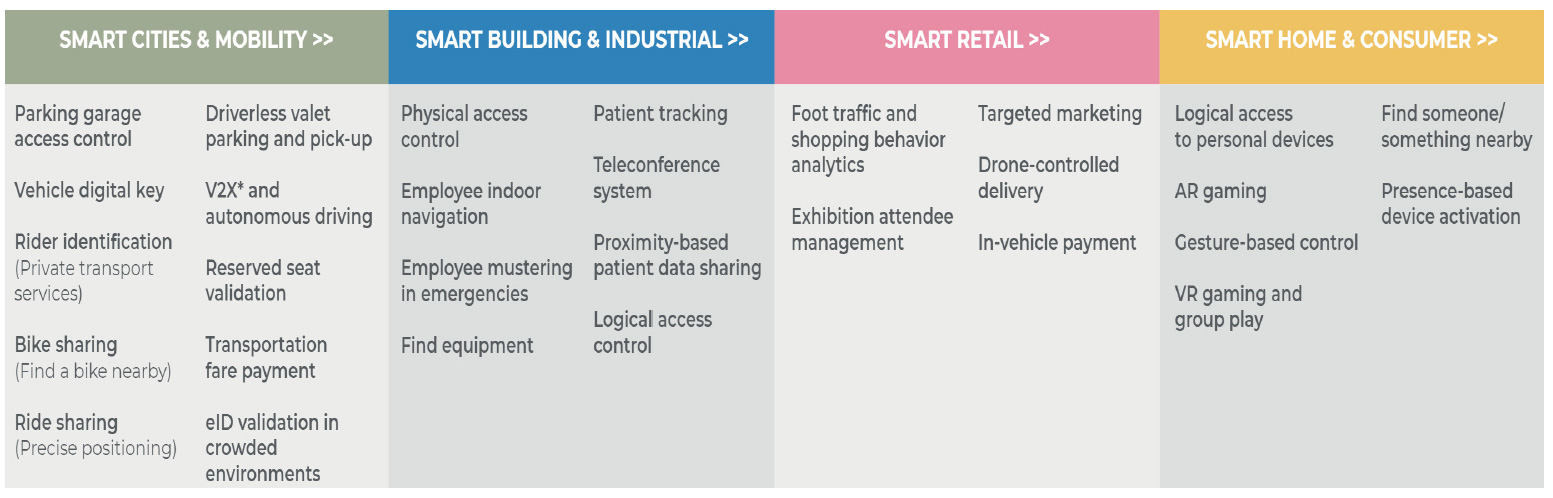 SMART CITIES & MOBILITY >>

Parking garage access control

Vehicle digital key

Rider identification (Private transport services)

Bike sharing (Find a bike nearby)

Ride sharing (Precise positioning)

Driverless valet parking and pick-up

V2X* and autonomous driving

Reserved seat validation

Transportation fare payment

eID validation in crowded environments

SMART BUILDING & INDUSTRIAL >>

Physical access control

Employee indoor navigation

Employee mustering in emergencies

Find equipment

Patient tracking

Teleconference system

Proximity-based patient data sharing

Logical access control

SMART RETAIL >>

Foot traffic and shopping behavior analytics

Exhibition attendee management

Targeted marketing

Drone-controlled delivery

In-vehicle payment

SMART HOME & CONSUMER >>

Logical access to personal devices

AR gaming

Gesture-based control

VR gaming and group play

Find someone/ something nearby

Presence-based device activation